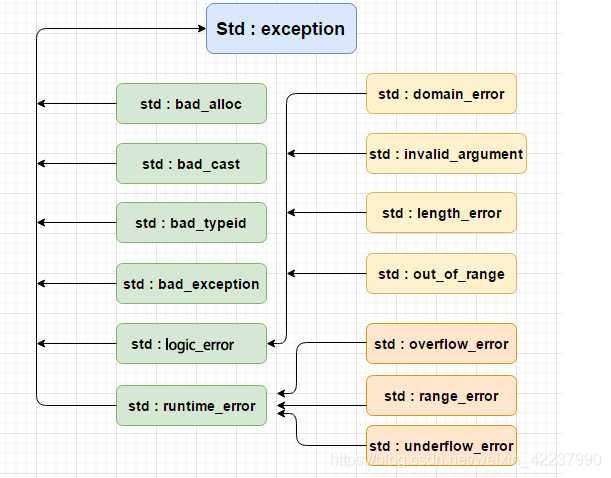 Std : exception

std : bad_alloc

std : bad_cast

std : bad_typeid

std : bad_exception

std : logic_error

std : runtime_error

std : domain_error

std : invalid_argument

std : length_error

std : out_of_range

std : overflow_error

std : range_error

std : underflow_error

https://blog.csdn.net/weixin_42237990